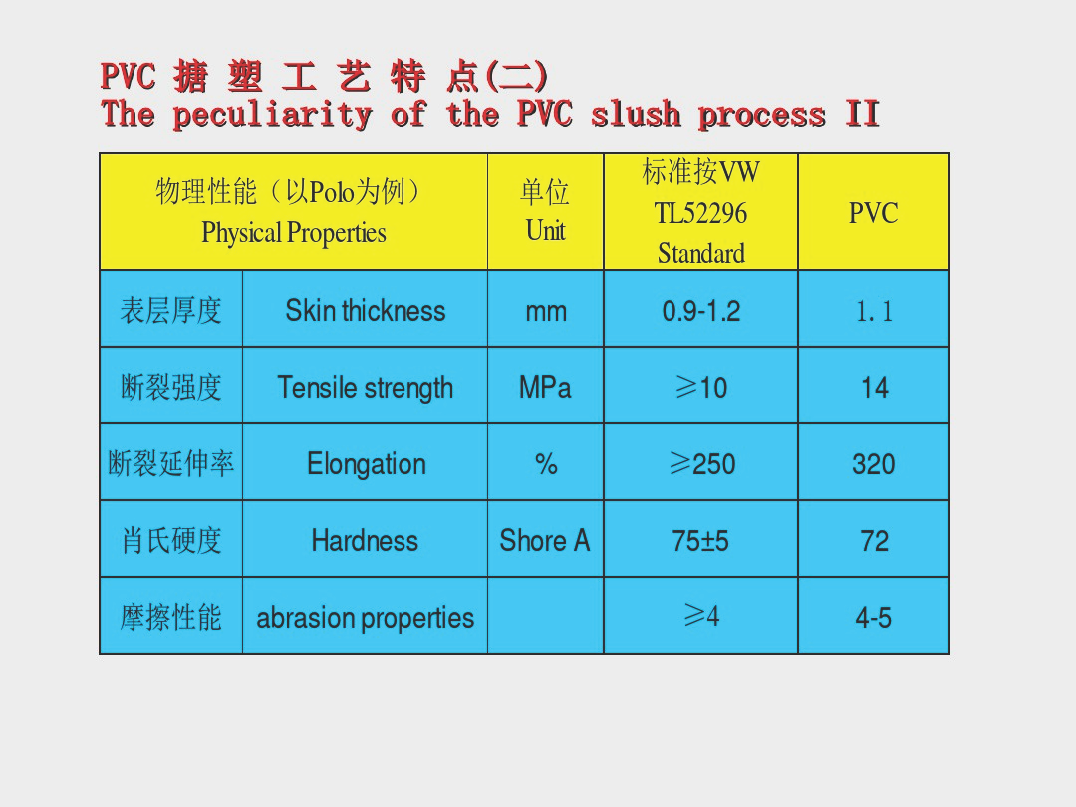 PVC 搪 塑 工 艺 特 点(二)
The peculiarity of the PVC slush process II

| 物理性能（以Polo为例） Physical Properties | | 单位 Unit | 标准按VW TL52296 Standard | PVC |
|---|---|---|---|---|
| 表层厚度 | Skin thickness | mm | 0.9-1.2 | 1.1 |
| 断裂强度 | Tensile strength | MPa | ≥10 | 14 |
| 断裂延伸率 | Elongation | % | ≥250 | 320 |
| 肖氏硬度 | Hardness | Shore A | 75±5 | 72 |
| 摩擦性能 | abrasion properties | | ≥4 | 4-5 |